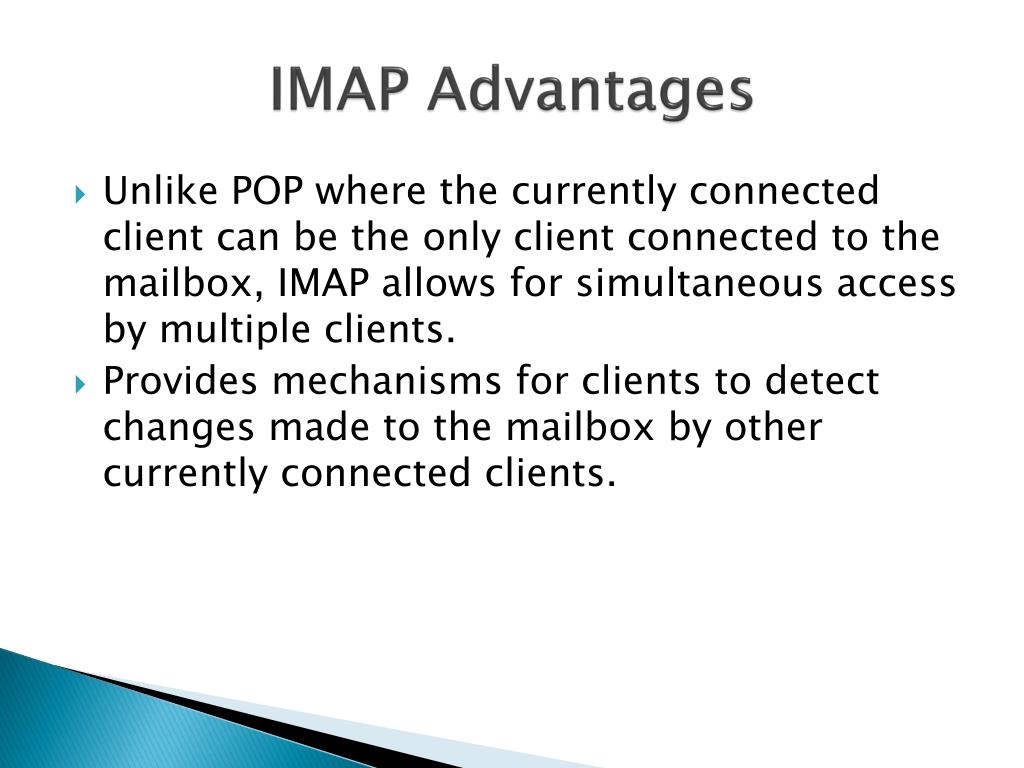 IMAP Advantages

Unlike POP where the currently connected client can be the only client connected to the mailbox, IMAP allows for simultaneous access by multiple clients.

Provides mechanisms for clients to detect changes made to the mailbox by other currently connected clients.